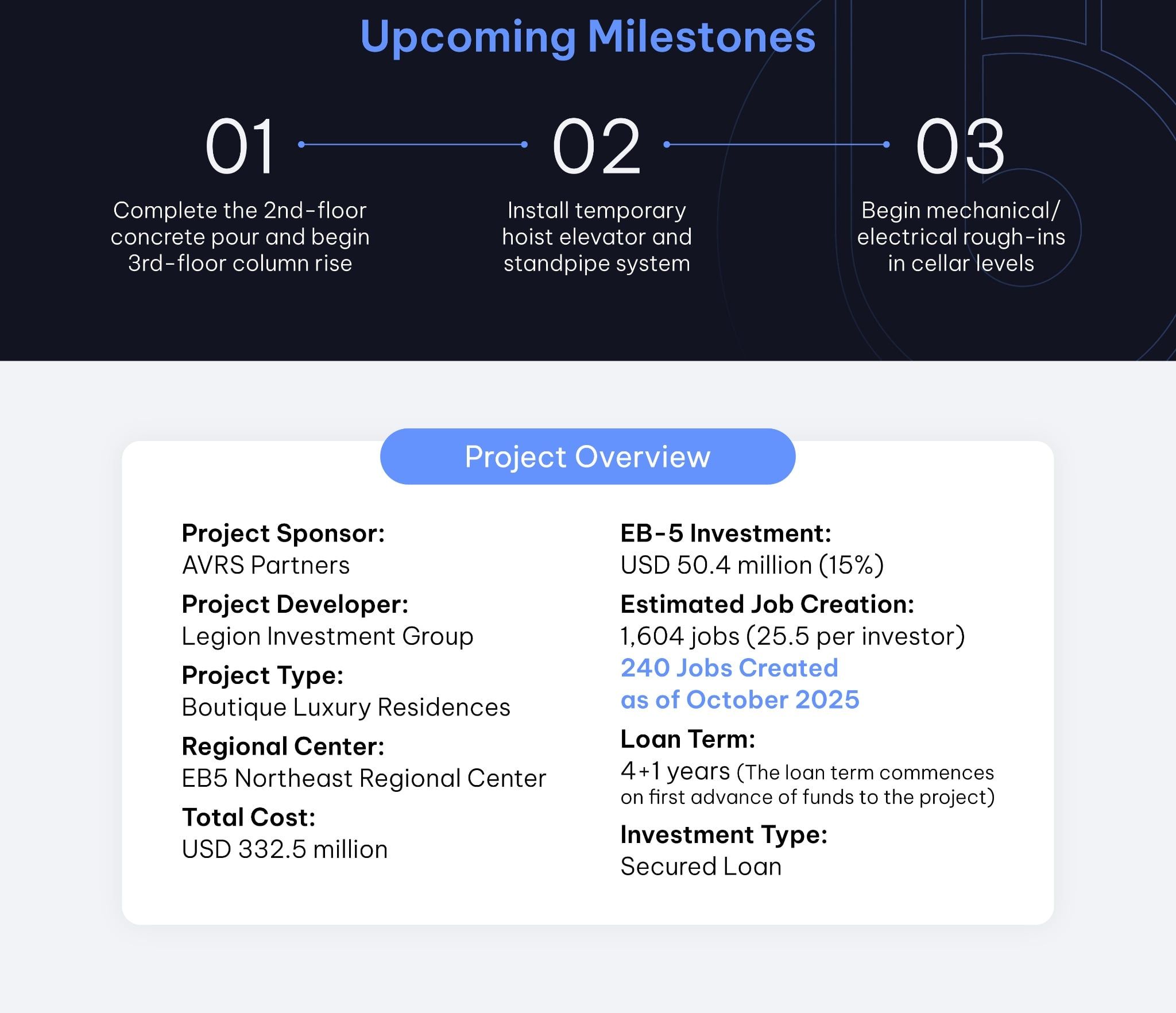 Upcoming Milestones

01

Complete the 2nd-floor concrete pour and begin 3rd-floor column rise

02

Install temporary hoist elevator and standpipe system

03

Begin mechanical/ electrical rough-ins in cellar levels

Project Overview

Project Sponsor:
AVRS Partners

Project Developer:
Legion Investment Group

Project Type:
Boutique Luxury Residences

Regional Center:
EB5 Northeast Regional Center

Total Cost:
USD 332.5 million

EB-5 Investment:
USD 50.4 million (15%)

Estimated Job Creation:
1,604 jobs (25.5 per investor)
240 Jobs Created as of October 2025

Loan Term:
4+1 years (The loan term commences on first advance of funds to the project)

Investment Type:
Secured Loan